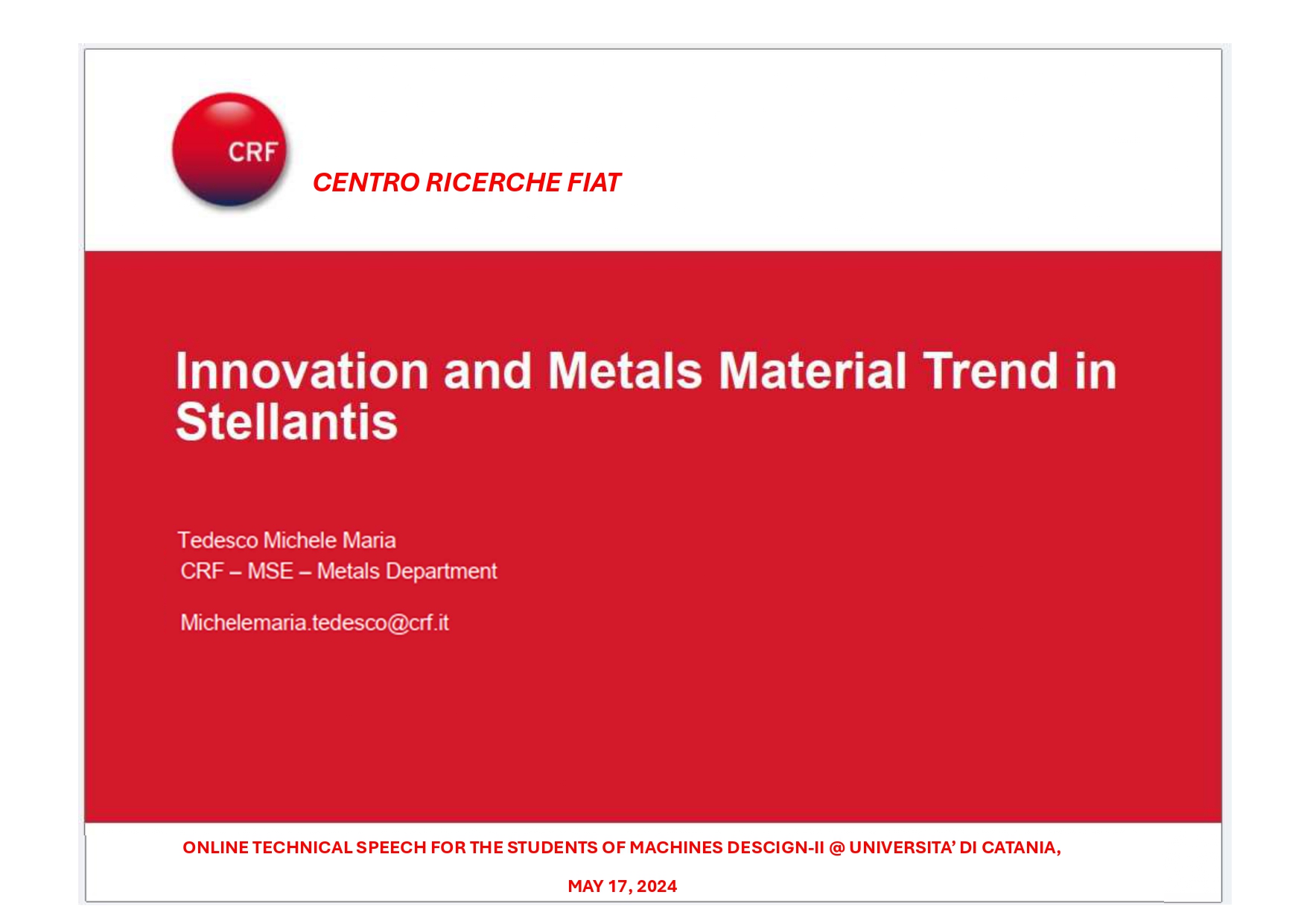 CRF

CENTRO RICERCHE FIAT

Innovation and Metals Material Trend in Stellantis

Tedesco Michele Maria
CRF – MSE – Metals Department

Michelemaria.tedesco@crf.it

ONLINE TECHNICAL SPEECH FOR THE STUDENTS OF MACHINES DESCIGN-II @ UNIVERSITA' DI CATANIA,

MAY 17, 2024